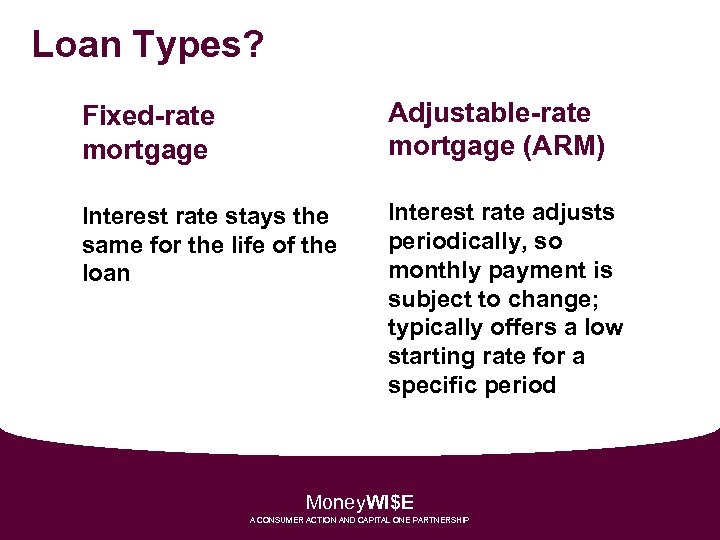 Loan Types?

Fixed-rate mortgage

Interest rate stays the same for the life of the loan

Adjustable-rate mortgage (ARM)

Interest rate adjusts periodically, so monthly payment is subject to change; typically offers a low starting rate for a specific period

MoneyWI$E
A CONSUMER ACTION AND CAPITAL ONE PARTNERSHIP